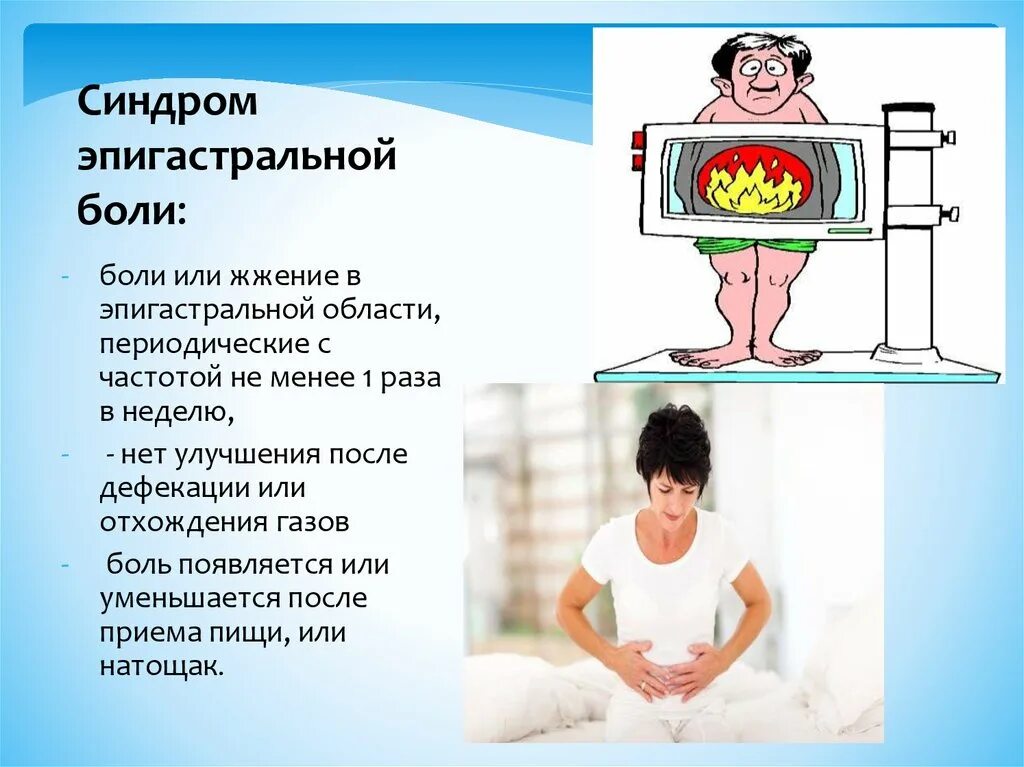 Синдром эпигастральной боли:

- боли или жжение в эпигастральной области, периодические с частотой не менее 1 раза в неделю,
- - нет улучшения после дефекации или отхождения газов
- боль появляется или уменьшается после приема пищи, или натощак.